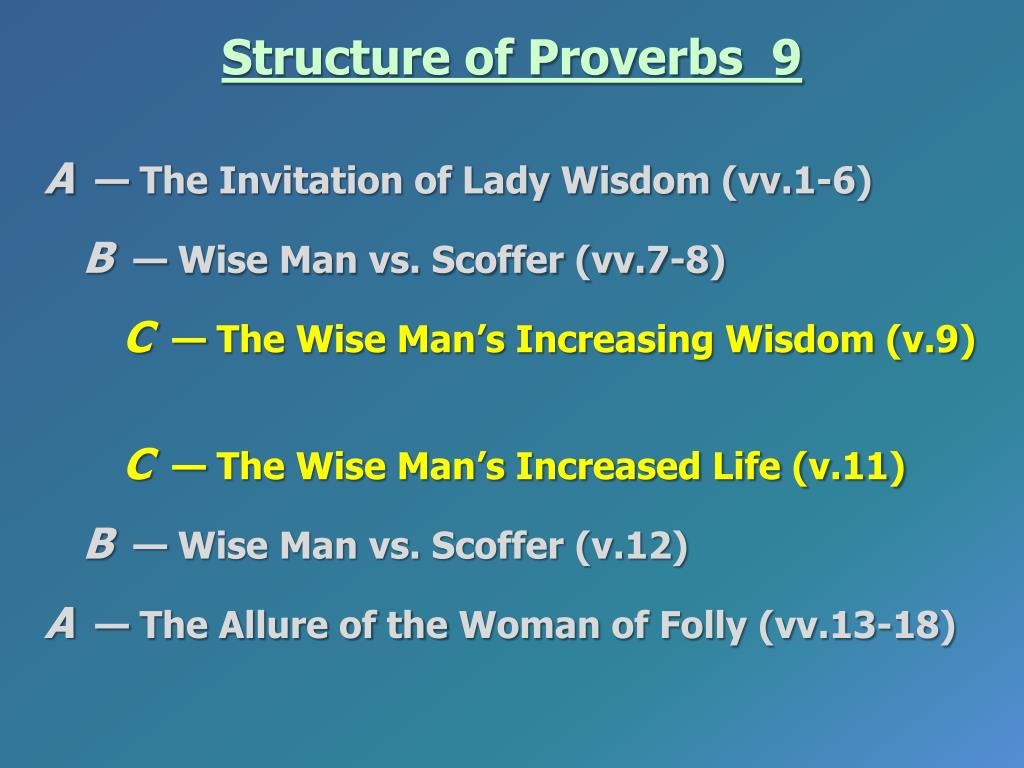 Structure of Proverbs 9

A — The Invitation of Lady Wisdom (vv.1-6)

B — Wise Man vs. Scoffer (vv.7-8)

C — The Wise Man's Increasing Wisdom (v.9)

C — The Wise Man's Increased Life (v.11)

B — Wise Man vs. Scoffer (v.12)

A — The Allure of the Woman of Folly (vv.13-18)